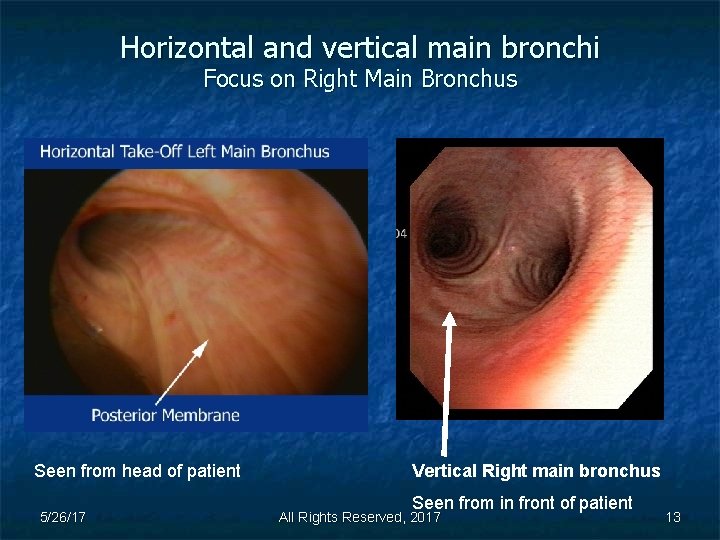 Horizontal and vertical main bronchi
Focus on Right Main Bronchus

Horizontal Take-Off Left Main Bronchus

Posterior Membrane

04

Seen from head of patient

Vertical Right main bronchus

Seen from in front of patient

5/26/17

All Rights Reserved, 2017

13